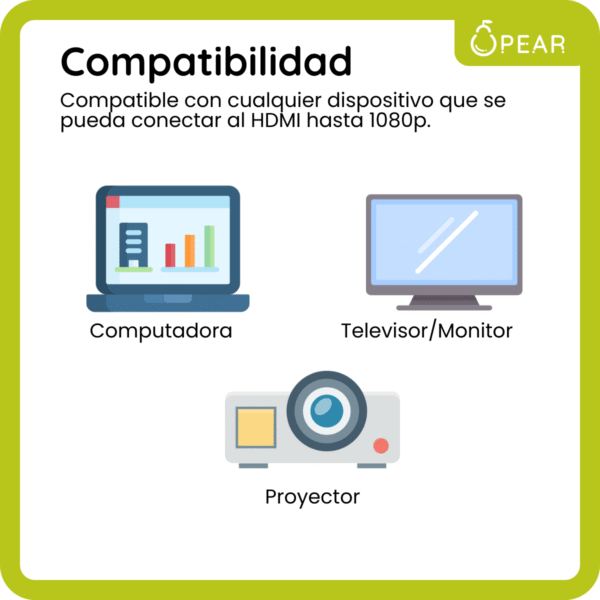 PEAR

Compatibilidad

Compatible con cualquier dispositivo que se pueda conectar al HDMI hasta 1080p.

Computadora

Televisor/Monitor

Proyector